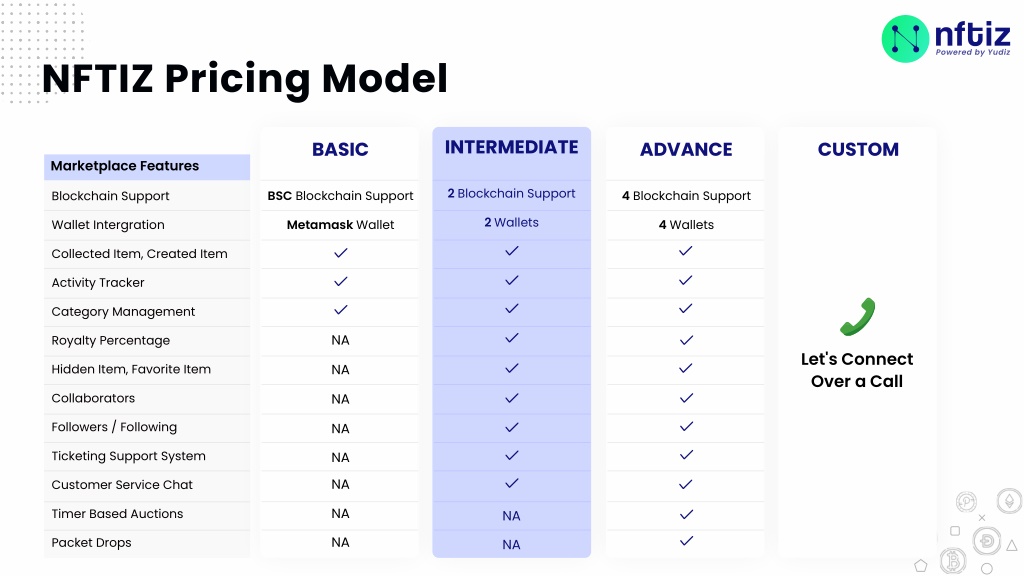 nftiz
Powered by Yudiz

NFTIZ Pricing Model

| Marketplace Features | BASIC | INTERMEDIATE | ADVANCE | CUSTOM |
|---|---|---|---|---|
| Blockchain Support | BSC Blockchain Support | 2 Blockchain Support | 4 Blockchain Support | Let's Connect Over a Call |
| Wallet Intergration | Metamask Wallet | 2 Wallets | 4 Wallets | |
| Collected Item, Created Item | ✓ | ✓ | ✓ | |
| Activity Tracker | ✓ | ✓ | ✓ | |
| Category Management | ✓ | ✓ | ✓ | |
| Royalty Percentage | NA | ✓ | ✓ | |
| Hidden Item, Favorite Item | NA | ✓ | ✓ | |
| Collaborators | NA | ✓ | ✓ | |
| Followers / Following | NA | ✓ | ✓ | |
| Ticketing Support System | NA | ✓ | ✓ | |
| Customer Service Chat | NA | ✓ | ✓ | |
| Timer Based Auctions | NA | NA | ✓ | |
| Packet Drops | NA | NA | ✓ | |